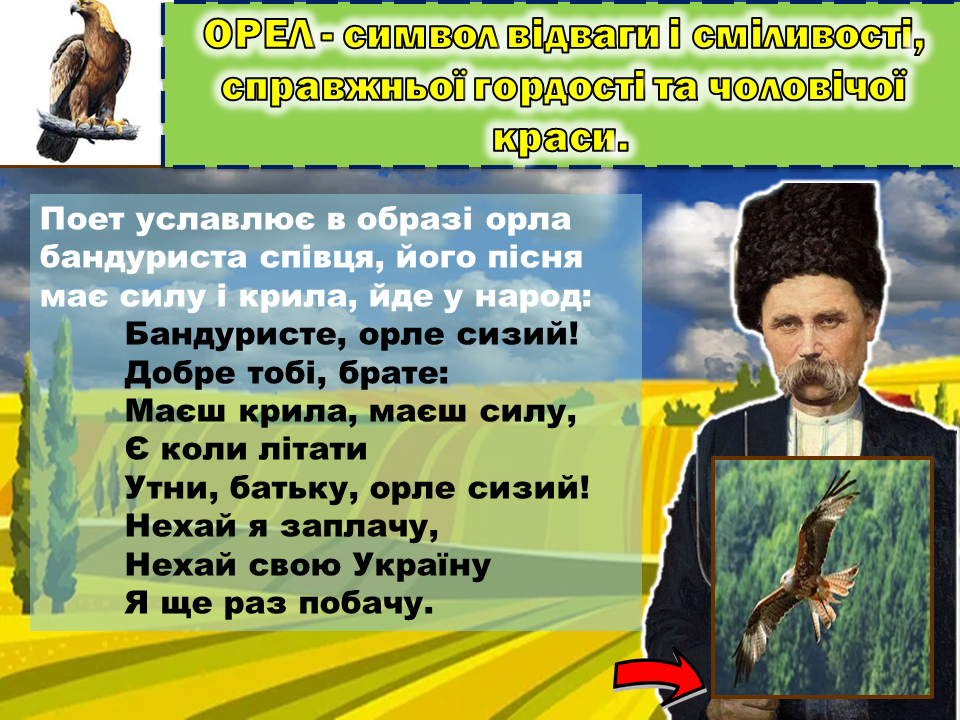 ОРЕЛ - символ відваги і сміливості, справжньої гордості та чоловічої краси.

Поет уславлює в образі орла бандуриста співця, його пісня має силу і крила, йде у народ:
Бандуристе, орле сизий!
Добре тобі, брате:
Маєш крила, маєш силу,
Є коли літати
Утни, батьку, орле сизий!
Нехай я заплачу,
Нехай свою Україну
Я ще раз побачу.